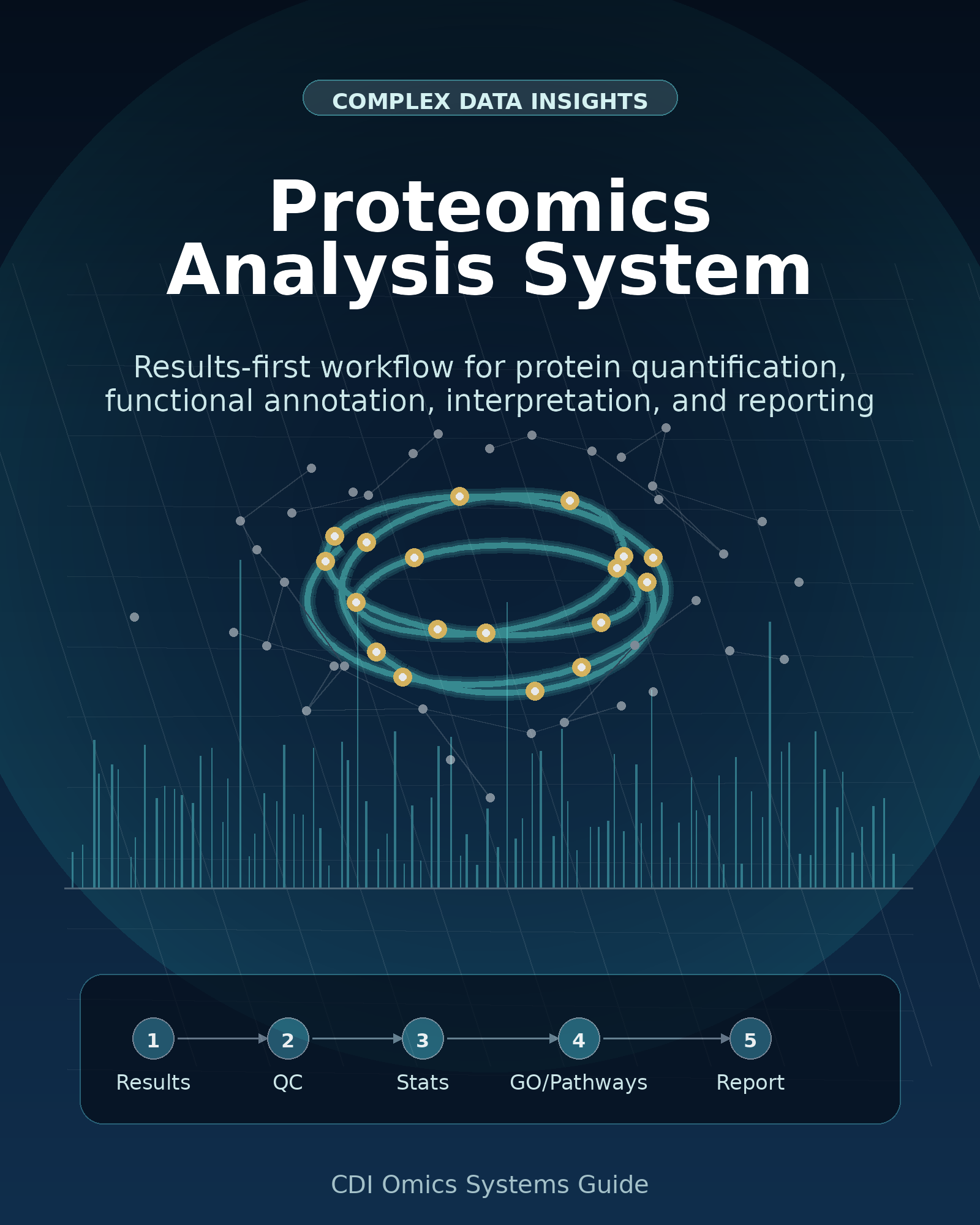 COMPLEX DATA INSIGHTS

Proteomics Analysis System

Results-first workflow for protein quantification, functional annotation, interpretation, and reporting

1 Results
2 QC
3 Stats
4 GO/Pathways
5 Report

CDI Omics Systems Guide